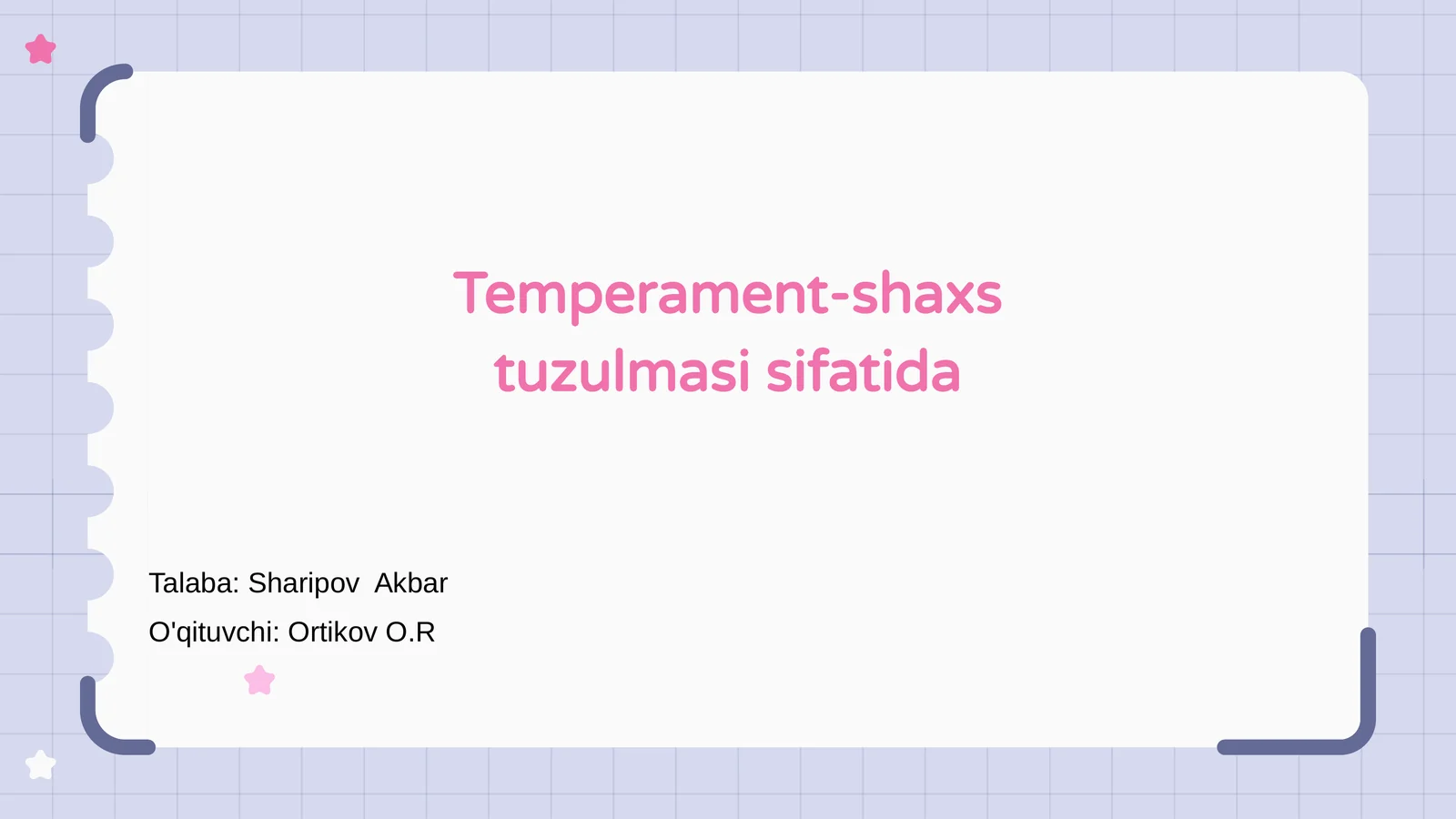 Temperament-shaxs tuzulmasi sifatida

Talaba: Sharipov  Akbar

O'qituvchi: Ortikov O.R